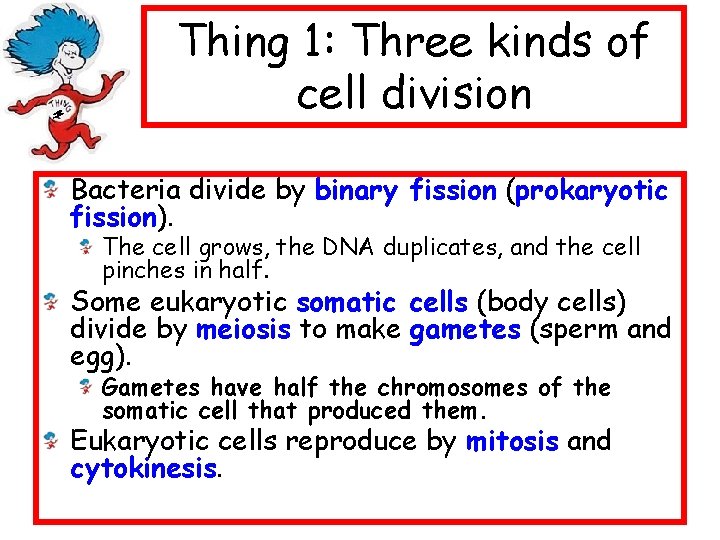 THING 1

Thing 1: Three kinds of cell division

Bacteria divide by binary fission (prokaryotic fission).

The cell grows, the DNA duplicates, and the cell pinches in half.

Some eukaryotic somatic cells (body cells) divide by meiosis to make gametes (sperm and egg).

Gametes have half the chromosomes of the somatic cell that produced them.

Eukaryotic cells reproduce by mitosis and cytokinesis.